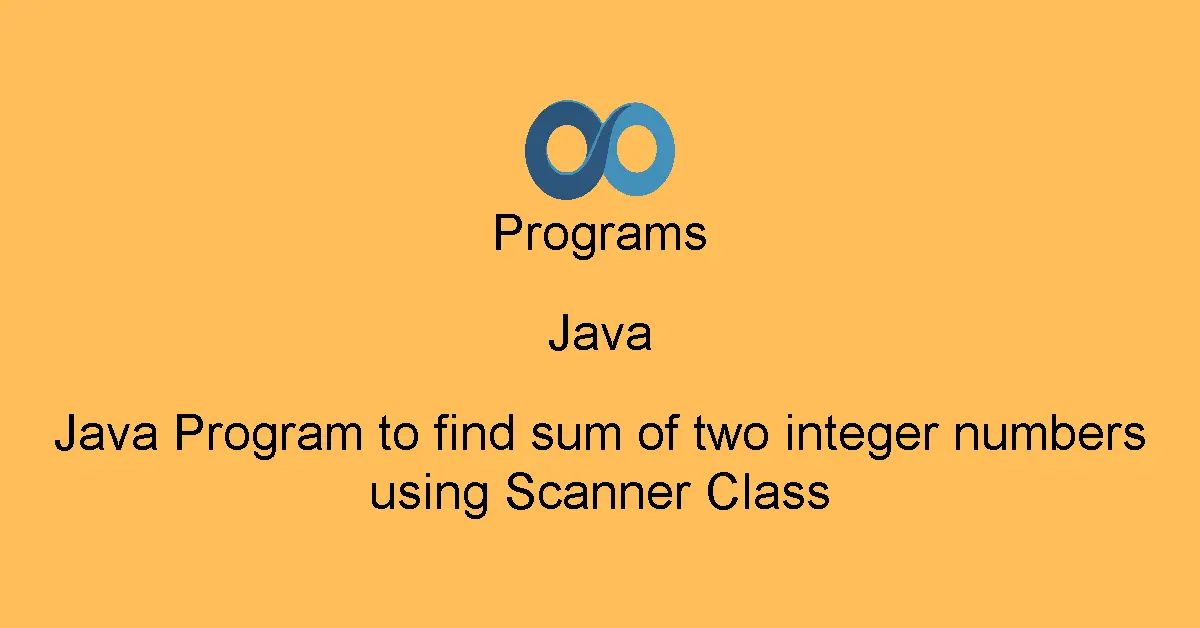 Programs

Java

Java Program to find sum of two integer numbers using Scanner Class